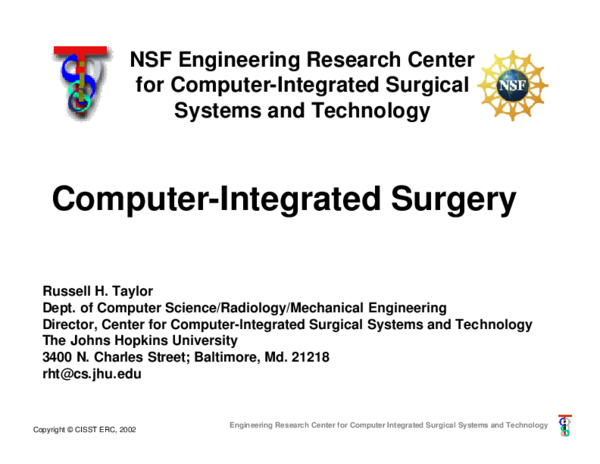 NSF Engineering Research Center for Computer-Integrated Surgical Systems and Technology

NSF

Computer-Integrated Surgery

Russell H. Taylor
Dept. of Computer Science/Radiology/Mechanical Engineering
Director, Center for Computer-Integrated Surgical Systems and Technology
The Johns Hopkins University
3400 N. Charles Street; Baltimore, Md. 21218
rht@cs.jhu.edu

Copyright © CISST ERC, 2002

Engineering Research Center for Computer Integrated Surgical Systems and Technology